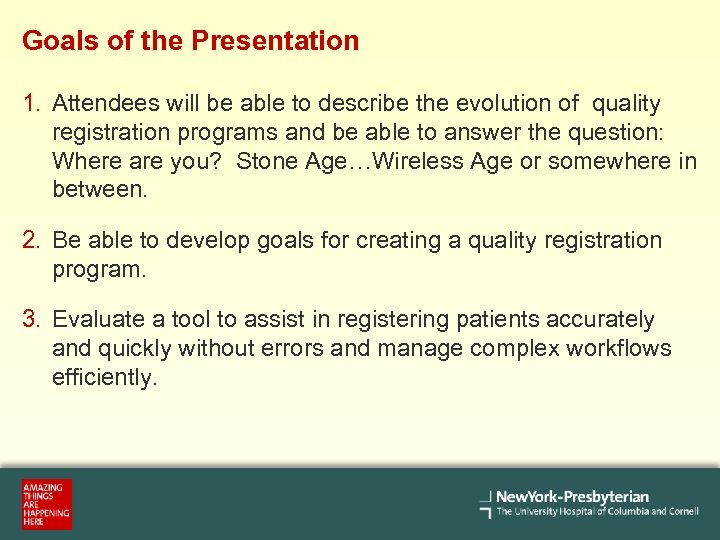 Goals of the Presentation

1. Attendees will be able to describe the evolution of quality registration programs and be able to answer the question: Where are you? Stone Age…Wireless Age or somewhere in between.

2. Be able to develop goals for creating a quality registration program.

3. Evaluate a tool to assist in registering patients accurately and quickly without errors and manage complex workflows efficiently.

AMAZING THINGS ARE HAPPENING HERE

NewYork-Presbyterian
The University Hospital of Columbia and Cornell